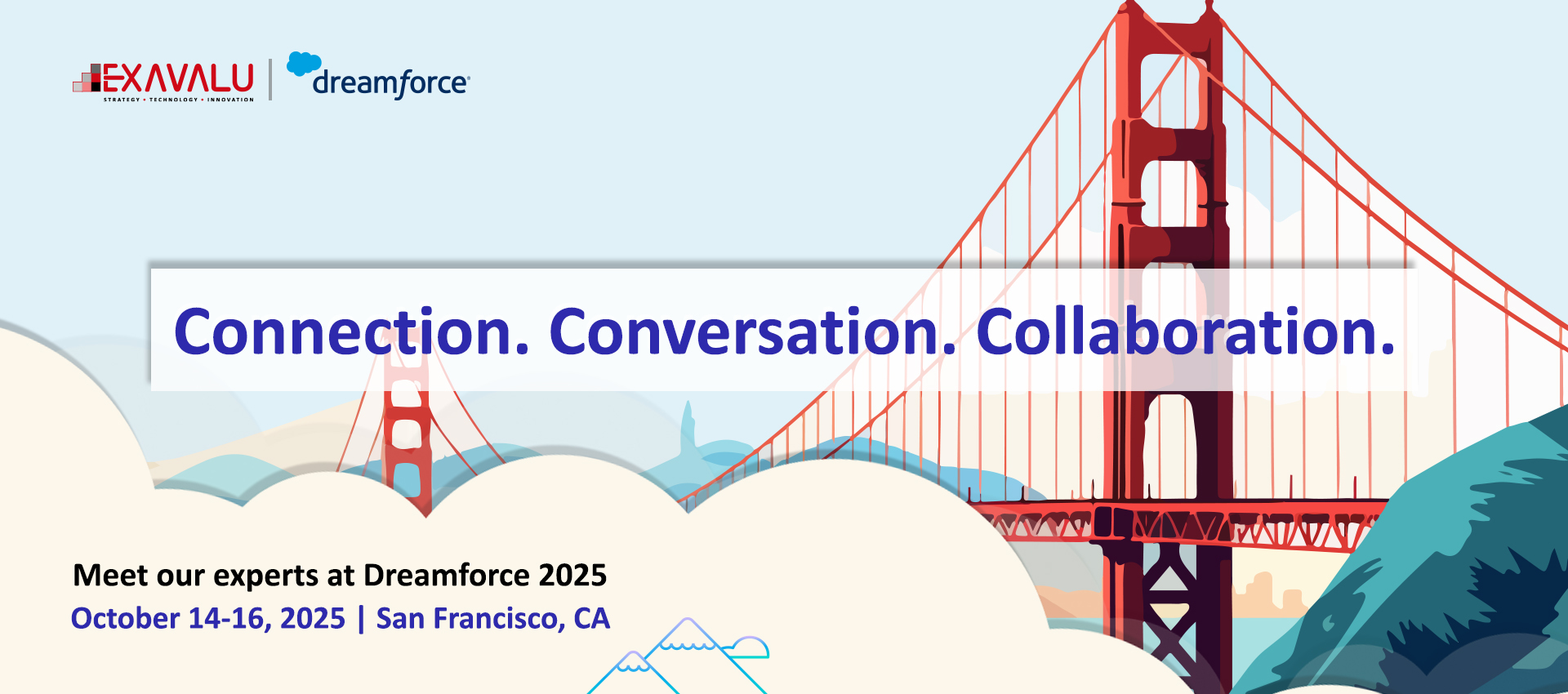 EXAVALU
STRATEGY • TECHNOLOGY • INNOVATION
dreamforce

Connection. Conversation. Collaboration.

Meet our experts at Dreamforce 2025
October 14-16, 2025 | San Francisco, CA